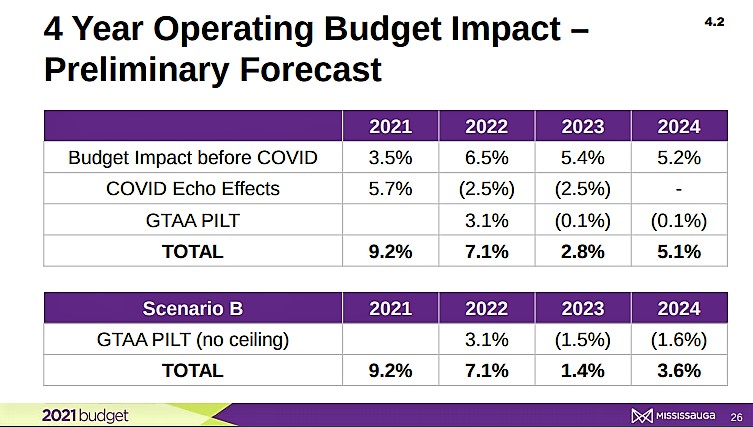 4 Year Operating Budget Impact – Preliminary Forecast

4.2

| | 2021 | 2022 | 2023 | 2024 |
|---|---|---|---|---|
| Budget Impact before COVID | 3.5% | 6.5% | 5.4% | 5.2% |
| COVID Echo Effects | 5.7% | (2.5%) | (2.5%) | - |
| GTAA PILT | | 3.1% | (0.1%) | (0.1%) |
| **TOTAL** | **9.2%** | **7.1%** | **2.8%** | **5.1%** |

| Scenario B | 2021 | 2022 | 2023 | 2024 |
|---|---|---|---|---|
| GTAA PILT (no ceiling) | | 3.1% | (1.5%) | (1.6%) |
| **TOTAL** | **9.2%** | **7.1%** | **1.4%** | **3.6%** |

2021 budget

MISSISSAUGA 26